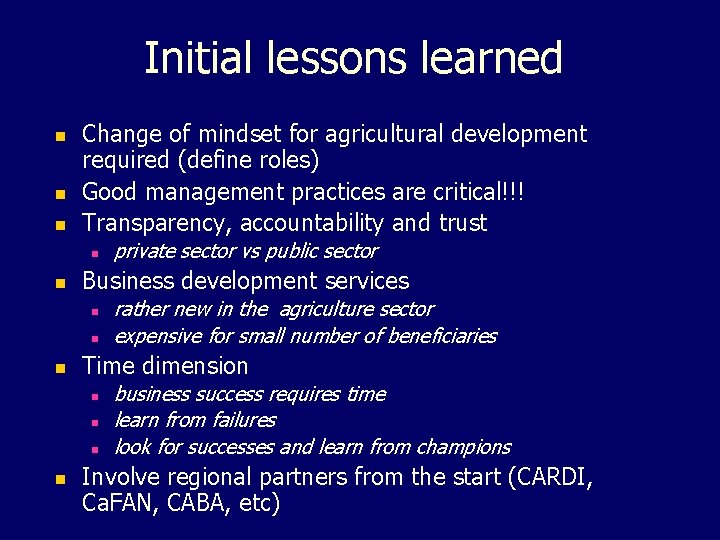 Initial lessons learned

- Change of mindset for agricultural development required (define roles)
- Good management practices are critical!!!
- Transparency, accountability and trust
  - private sector vs public sector
- Business development services
  - rather new in the  agriculture sector
  - expensive for small number of beneficiaries
- Time dimension
  - business success requires time
  - learn from failures
  - look for successes and learn from champions
- Involve regional partners from the start (CARDI, CaFAN, CABA, etc)